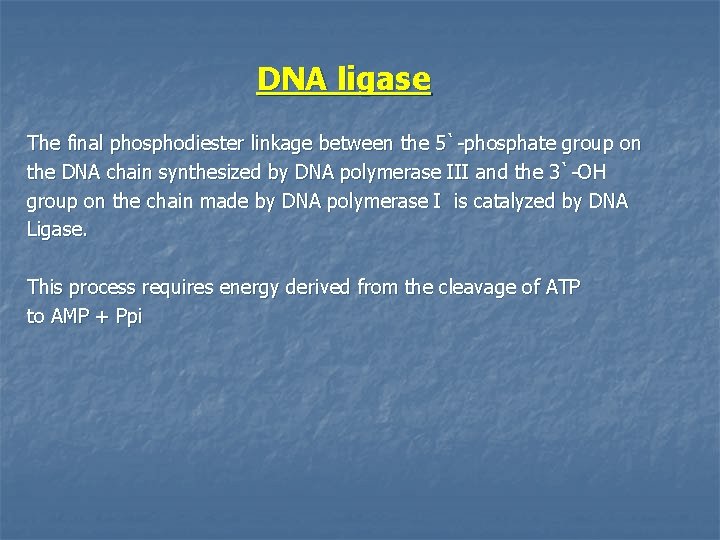 DNA ligase

The final phosphodiester linkage between the 5`-phosphate group on the DNA chain synthesized by DNA polymerase III and the 3`-OH group on the chain made by DNA polymerase I is catalyzed by DNA Ligase.

This process requires energy derived from the cleavage of ATP to AMP + Ppi